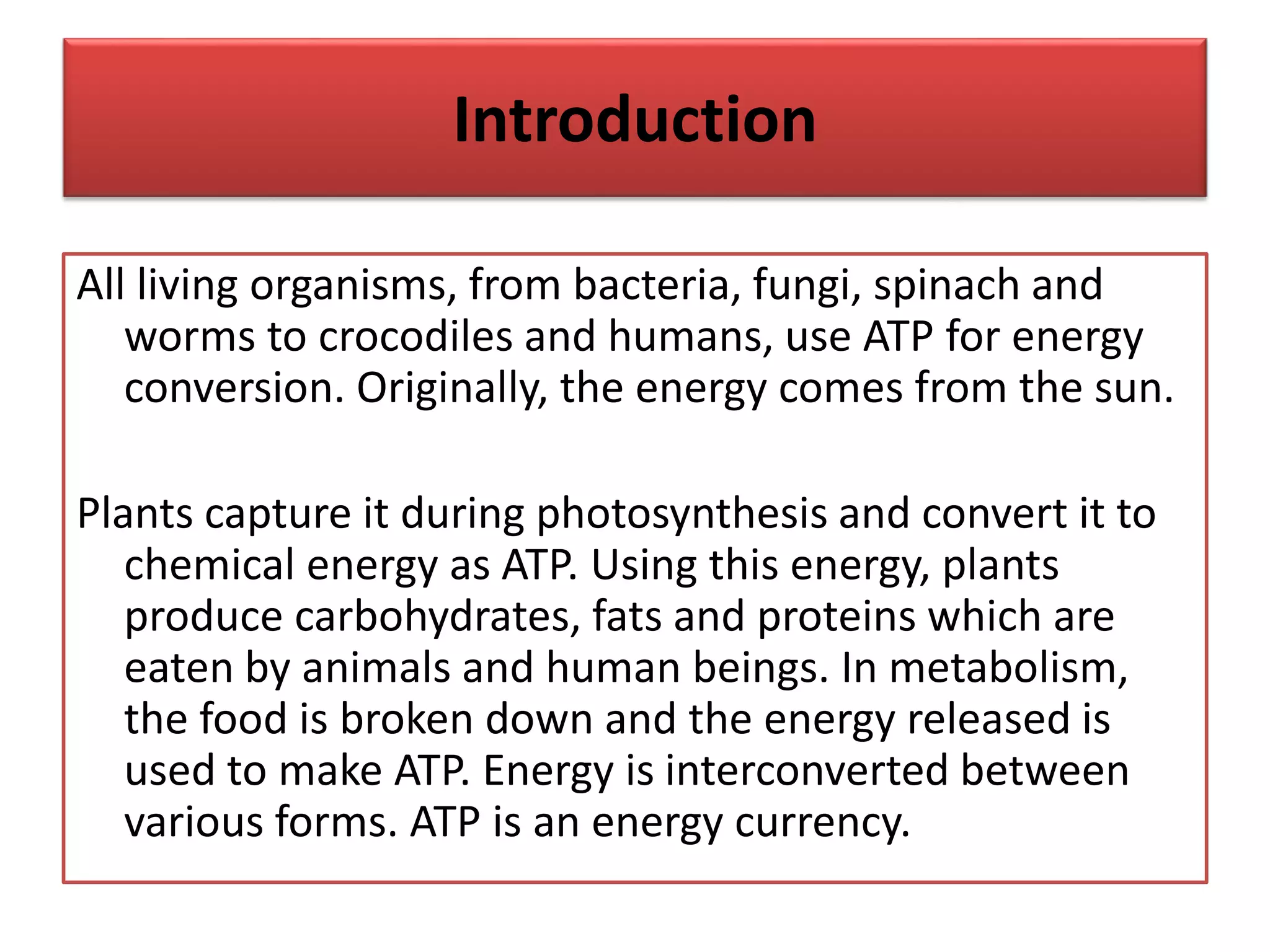 Introduction

All living organisms, from bacteria, fungi, spinach and worms to crocodiles and humans, use ATP for energy conversion. Originally, the energy comes from the sun.

Plants capture it during photosynthesis and convert it to chemical energy as ATP. Using this energy, plants produce carbohydrates, fats and proteins which are eaten by animals and human beings. In metabolism, the food is broken down and the energy released is used to make ATP. Energy is interconverted between various forms. ATP is an energy currency.